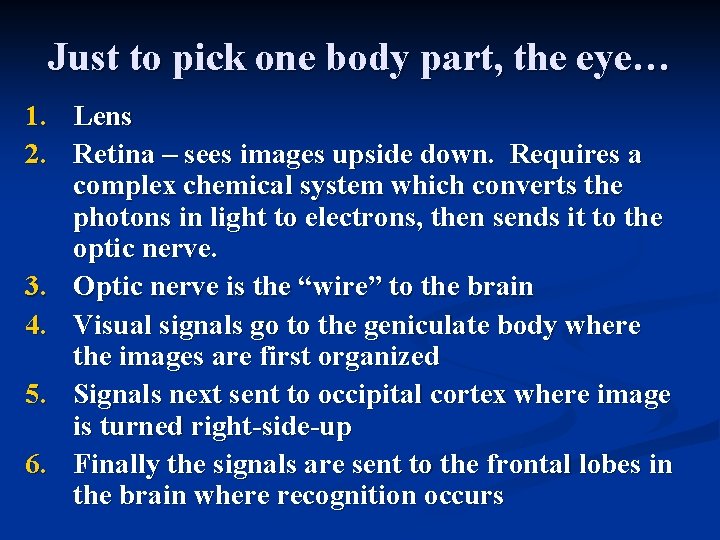 Just to pick one body part, the eye…

1. Lens
2. Retina – sees images upside down. Requires a complex chemical system which converts the photons in light to electrons, then sends it to the optic nerve.
3. Optic nerve is the “wire” to the brain
4. Visual signals go to the geniculate body where the images are first organized
5. Signals next sent to occipital cortex where image is turned right-side-up
6. Finally the signals are sent to the frontal lobes in the brain where recognition occurs